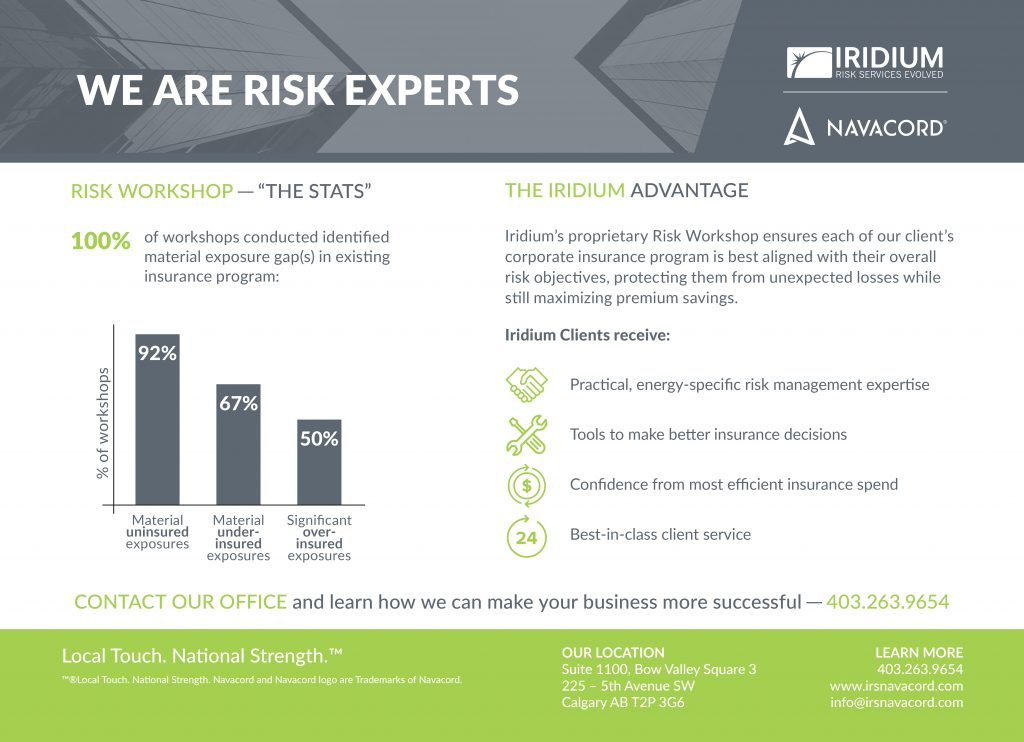 WE ARE RISK EXPERTS

IRIDIUM
RISK SERVICES EVOLVED

NAVACORD®

RISK WORKSHOP — "THE STATS"

100% of workshops conducted identified material exposure gap(s) in existing insurance program:

% of workshops

92%

67%

50%

Material uninsured exposures

Material under-insured exposures

Significant over-insured exposures

THE IRIDIUM ADVANTAGE

Iridium's proprietary Risk Workshop ensures each of our client's corporate insurance program is best aligned with their overall risk objectives, protecting them from unexpected losses while still maximizing premium savings.

Iridium Clients receive:

Practical, energy-specific risk management expertise

Tools to make better insurance decisions

$

Confidence from most efficient insurance spend

24

Best-in-class client service

CONTACT OUR OFFICE and learn how we can make your business more successful — 403.263.9654

Local Touch. National Strength.™

™®Local Touch. National Strength. Navacord and Navacord logo are Trademarks of Navacord.

OUR LOCATION
Suite 1100, Bow Valley Square 3
225 – 5th Avenue SW
Calgary AB T2P 3G6

LEARN MORE
403.263.9654
www.irsnavacord.com
info@irsnavacord.com